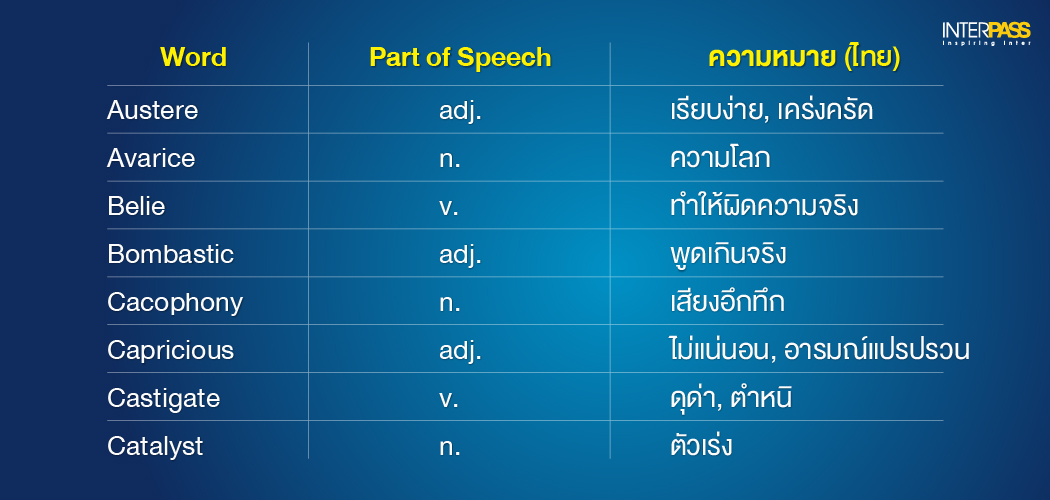 INTERPASS
Inspiring Inter

| Word | Part of Speech | ความหมาย (ไทย) |
|---|---|---|
| Austere | adj. | เรียบง่าย, เคร่งครัด |
| Avarice | n. | ความโลภ |
| Belie | v. | ทำให้ผิดความจริง |
| Bombastic | adj. | พูดเกินจริง |
| Cacophony | n. | เสียงอึกทึก |
| Capricious | adj. | ไม่แน่นอน, อารมณ์แปรปรวน |
| Castigate | v. | ดุด่า, ตำหนิ |
| Catalyst | n. | ตัวเร่ง |